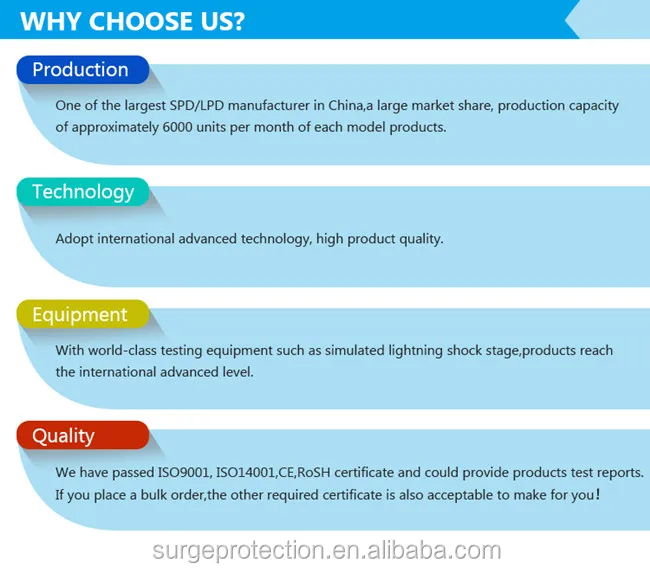 WHY CHOOSE US?

Production

One of the largest SPD/LPD manufacturer in China,a large market share, production capacity of approximately 6000 units per month of each model products.

Technology

Adopt international advanced technology, high product quality.

Equipment

With world-class testing equipment such as simulated lightning shock stage,products reach the international advanced level.

Quality

We have passed ISO9001, ISO14001,CE,RoSH certificate and could provide products test reports. If you place a bulk order,the other required certificate is also acceptable to make for you!

surgeprotection.en.alibaba.com